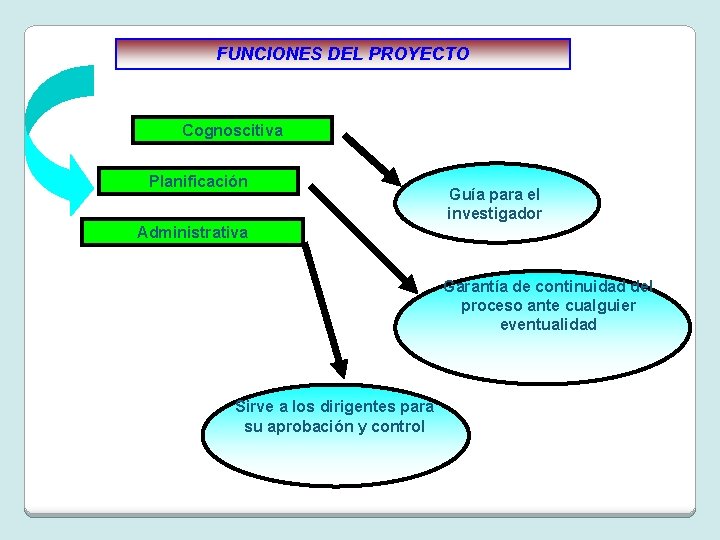 FUNCIONES DEL PROYECTO

Cognoscitiva

Planificación

Administrativa

Guía para el investigador

Garantía de continuidad del proceso ante cualguier eventualidad

Sirve a los dirigentes para su aprobación y control